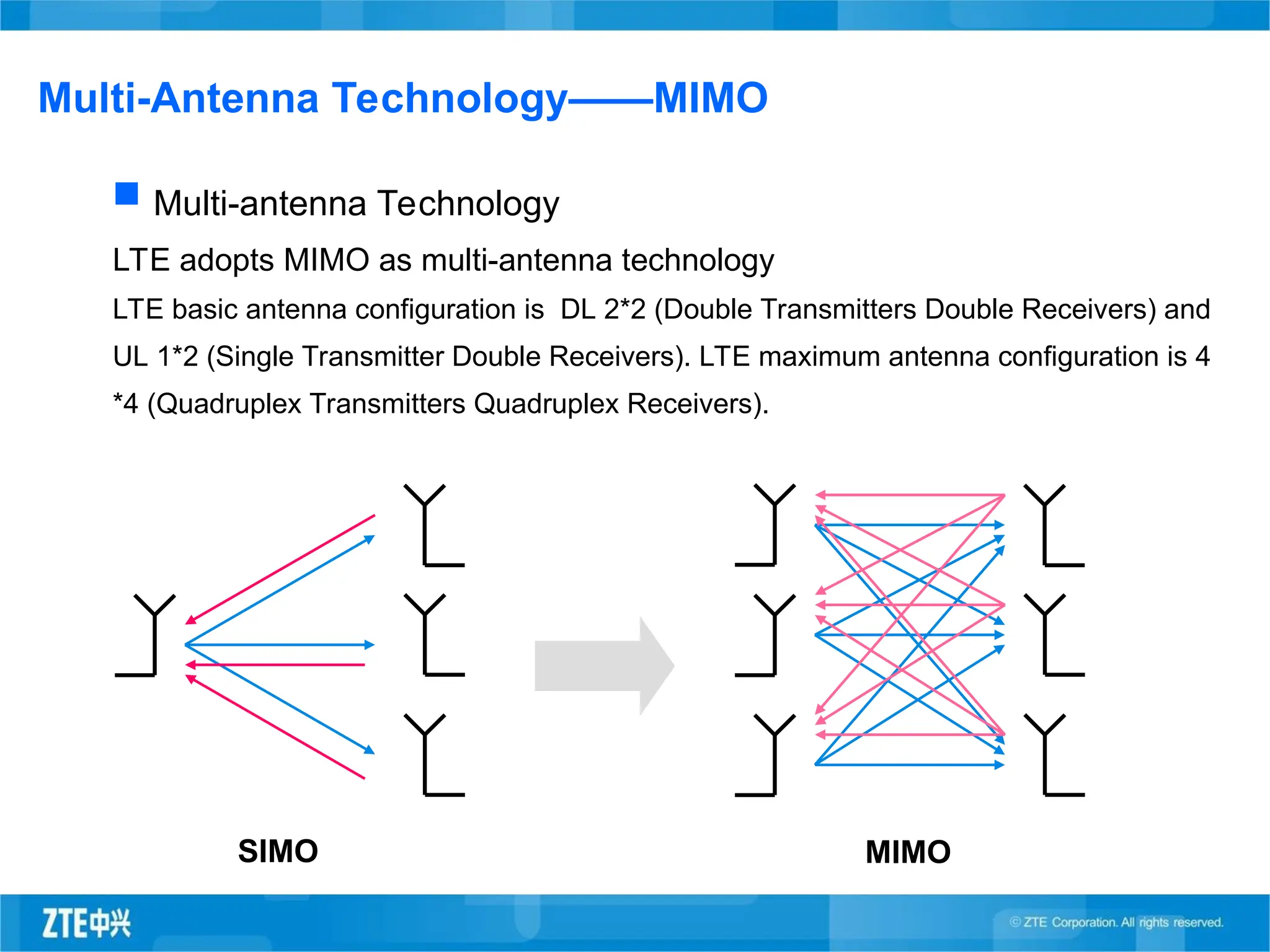 Multi-Antenna Technology——MIMO

Multi-antenna Technology

LTE adopts MIMO as multi-antenna technology

LTE basic antenna configuration is DL 2*2 (Double Transmitters Double Receivers) and UL 1*2 (Single Transmitter Double Receivers). LTE maximum antenna configuration is 4 *4 (Quadruplex Transmitters Quadruplex Receivers).

SIMO

MIMO

ZTE中兴

© ZTE Corporation. All rights reserved.